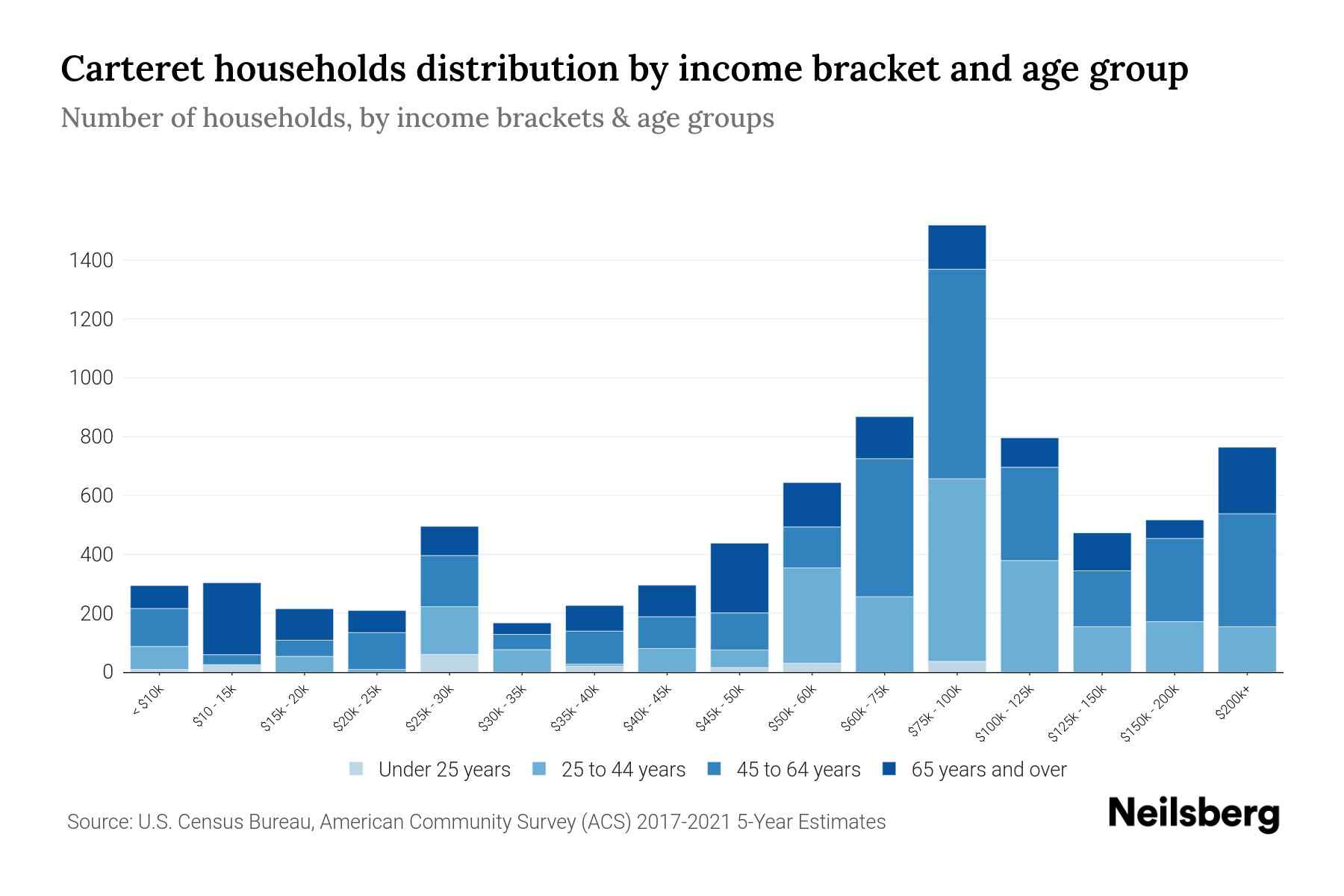 Carteret households distribution by income bracket and age group

Number of households, by income brackets & age groups

1400
1200
1000
800
600
400
200
0

< $10k
$10 - 15k
$15k - 20k
$20k - 25k
$25k - 30k
$30k - 35k
$35k - 40k
$40k - 45k
$45k - 50k
$50k - 60k
$60k - 75k
$75k - 100k
$100k - 125k
$125k - 150k
$150k - 200k
$200k+

Under 25 years
25 to 44 years
45 to 64 years
65 years and over

Source: U.S. Census Bureau, American Community Survey (ACS) 2017-2021 5-Year Estimates

Neilsberg